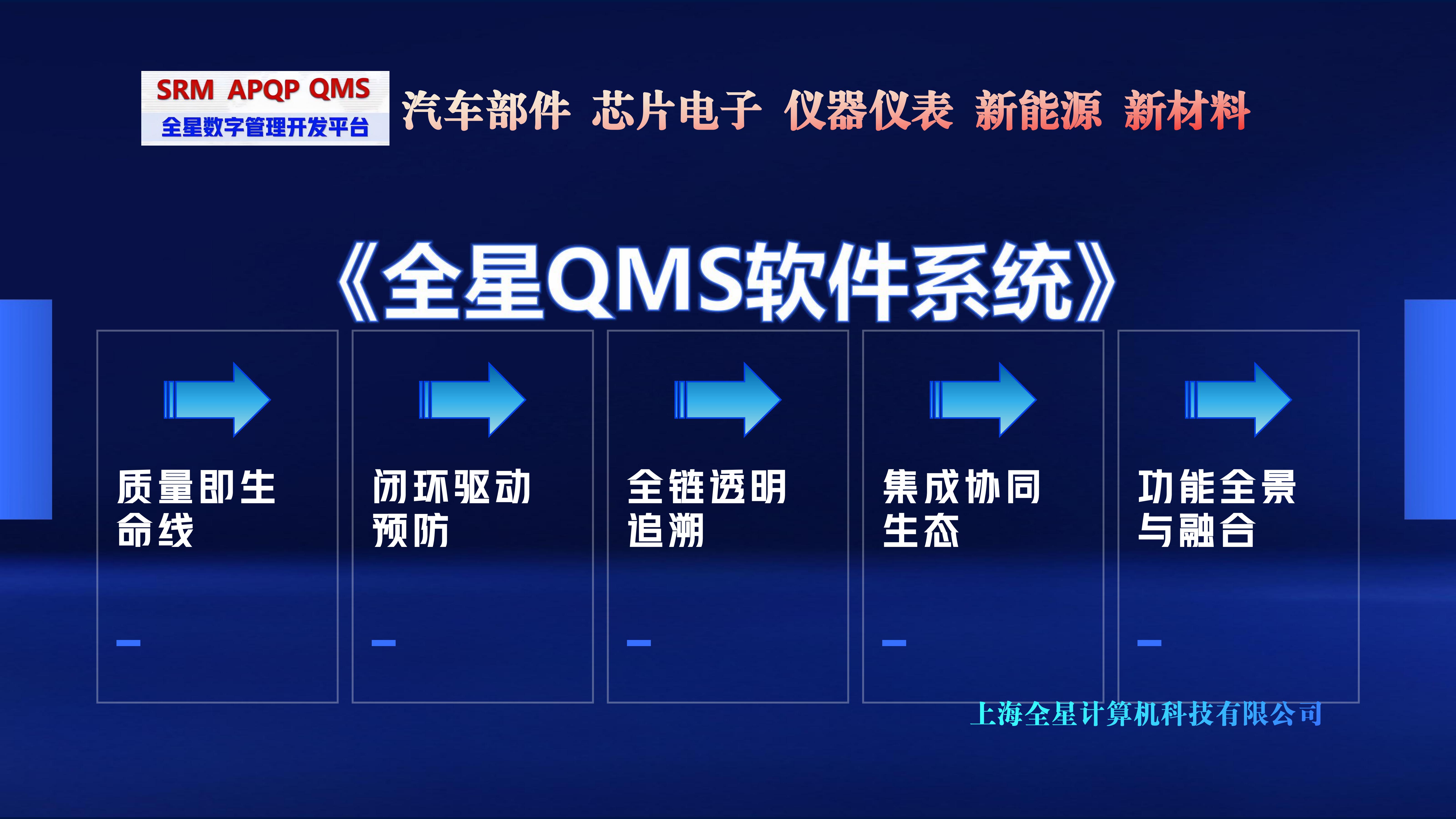 SRM APQP QMS
全星数字管理开发平台

汽车部件 芯片电子 仪器仪表 新能源 新材料

《全星QMS软件系统》

质量即生命线

闭环驱动预防

全链透明追溯

集成协同生态

功能全景与融合

上海全星计算机科技有限公司